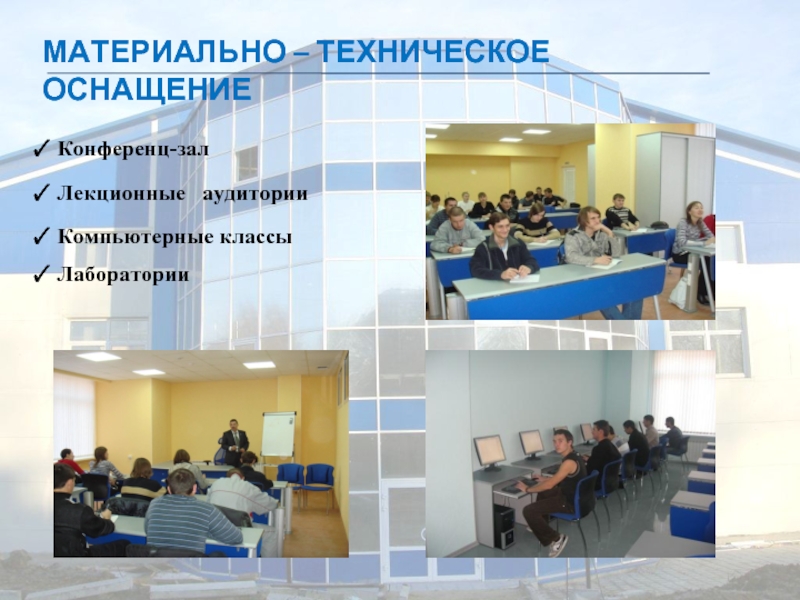 МАТЕРИАЛЬНО – ТЕХНИЧЕСКОЕ ОСНАЩЕНИЕ

✓ Конференц-зал

✓ Лекционные аудитории

✓ Компьютерные классы

✓ Лаборатории